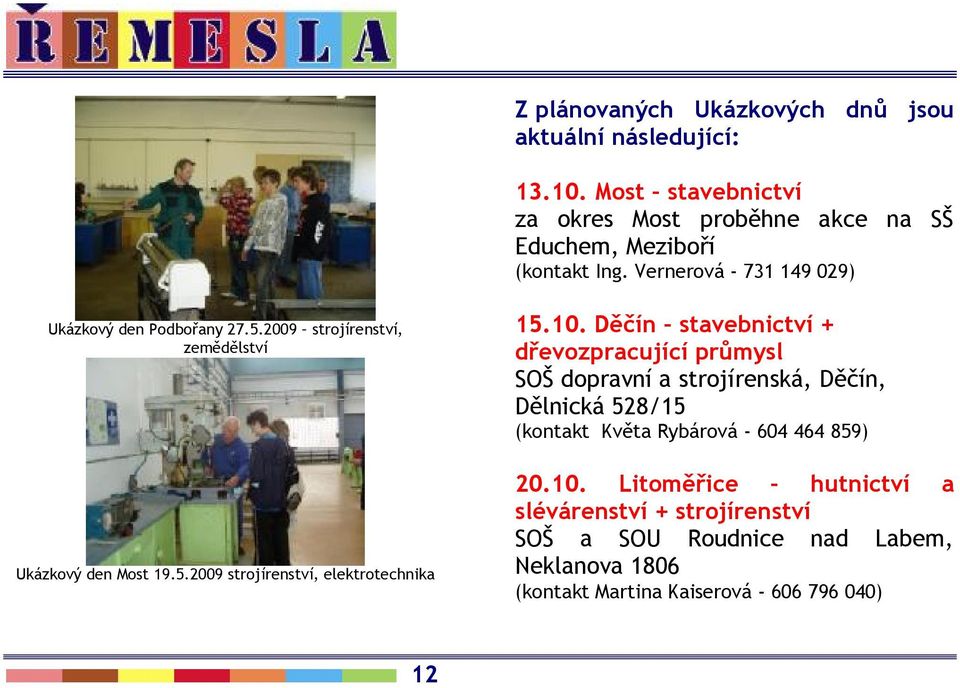 ŘEMESLA

Ukázkový den Podbořany 27.5.2009 – strojírenství, zemědělství

Ukázkový den Most 19.5.2009 strojírenství, elektrotechnika

Z plánovaných Ukázkových dnů jsou aktuální následující:

13.10. Most – stavebnictví
za okres Most proběhne akce na SŠ Educhem, Meziboří
(kontakt Ing. Vernerová - 731 149 029)

15.10. Děčín – stavebnictví + dřevozpracující průmysl
SOŠ dopravní a strojírenská, Děčín, Dělnická 528/15
(kontakt Květa Rybárová - 604 464 859)

20.10. Litoměřice – hutnictví a slévárenství + strojírenství
SOŠ a SOU Roudnice nad Labem, Neklanova 1806
(kontakt Martina Kaiserová - 606 796 040)

12